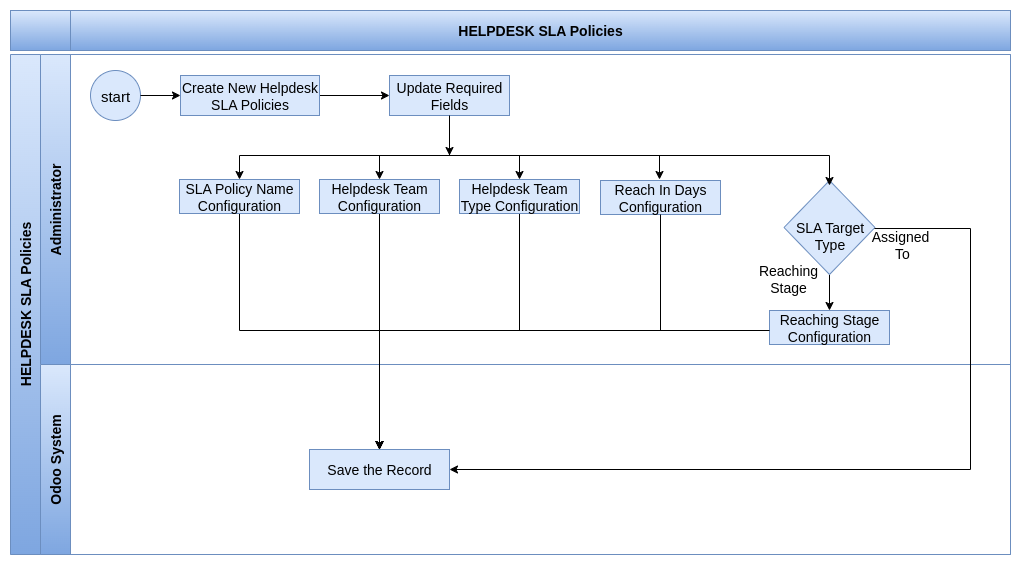 HELPDESK SLA Policies

HELPDESK SLA Policies

Administrator

start

Create New Helpdesk SLA Policies

Update Required Fields

SLA Policy Name Configuration

Helpdesk Team Configuration

Helpdesk Team Type Configuration

Reach In Days Configuration

SLA Target Type

Assigned To

Reaching Stage

Reaching Stage Configuration

Odoo System

Save the Record